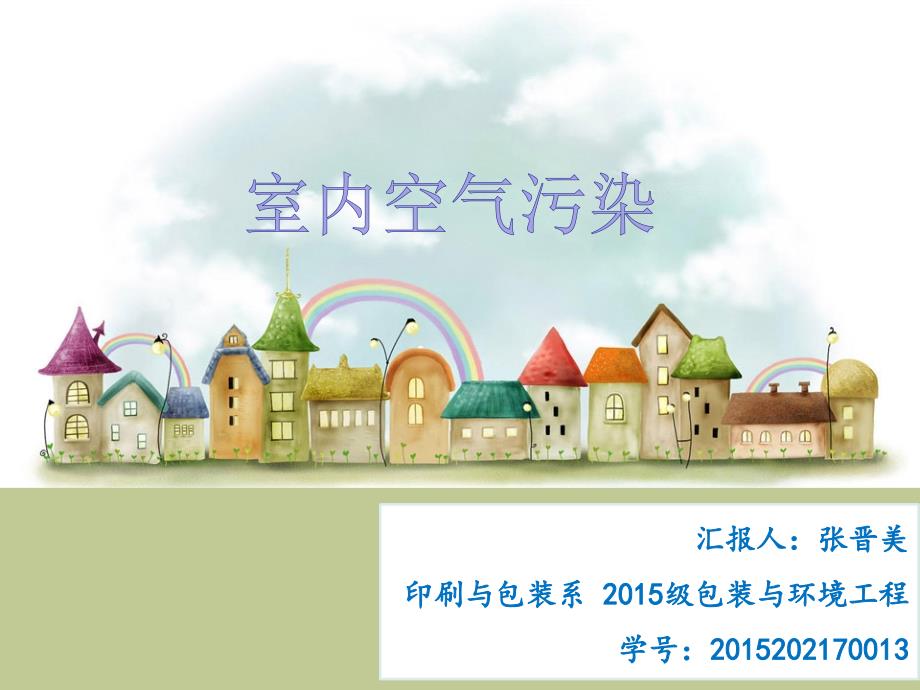 室内空气污染

汇报人：张晋美

印刷与包装系 2015级包装与环境工程

学号：2015202170013